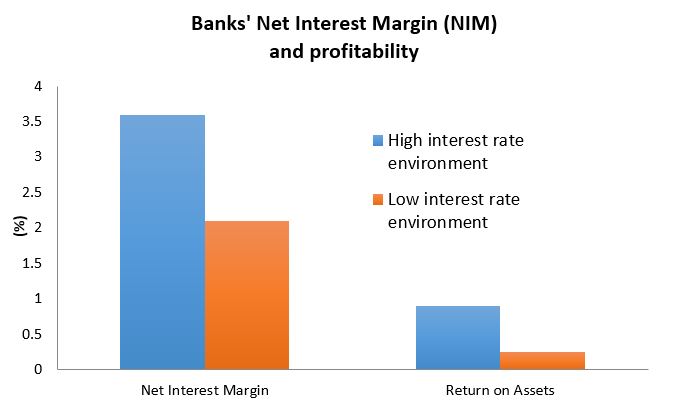 Banks' Net Interest Margin (NIM)
and profitability

4
3.5
3
2.5
2
1.5
1
0.5
0

(%)

High interest rate environment

Low interest rate environment

Net Interest Margin

Return on Assets